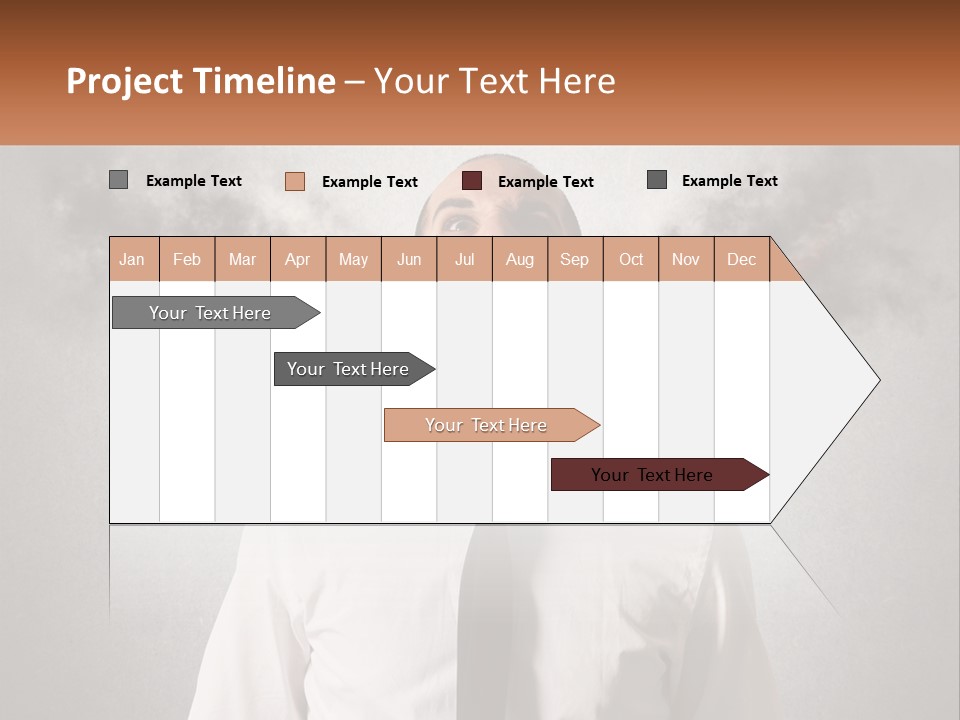 Project Timeline – Your Text Here

Example Text
Example Text
Example Text
Example Text

| Jan | Feb | Mar | Apr | May | Jun | Jul | Aug | Sep | Oct | Nov | Dec |
|---|---|---|---|---|---|---|---|---|---|---|---|

Your Text Here

Your Text Here

Your Text Here

Your Text Here